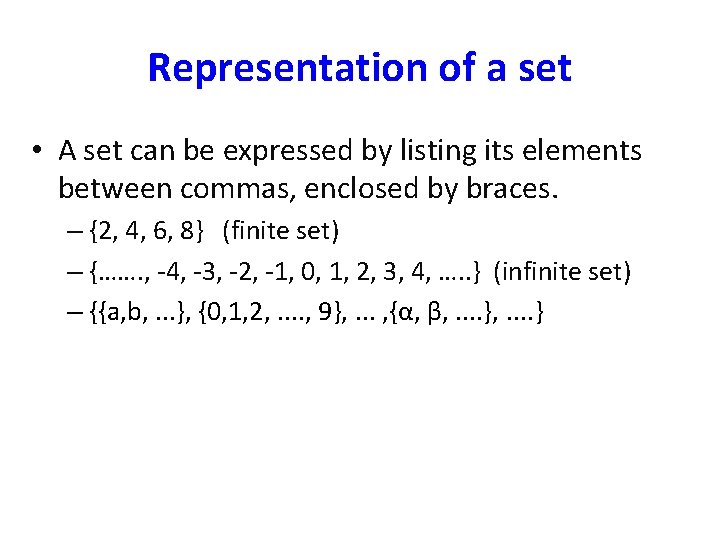 Representation of a set

• A set can be expressed by listing its elements between commas, enclosed by braces.

– {2, 4, 6, 8} (finite set)

– {……., -4, -3, -2, -1, 0, 1, 2, 3, 4, …..} (infinite set)

– {{a,b, ...}, {0,1,2, ...., 9}, ... ,{α, β, ....}, ....}